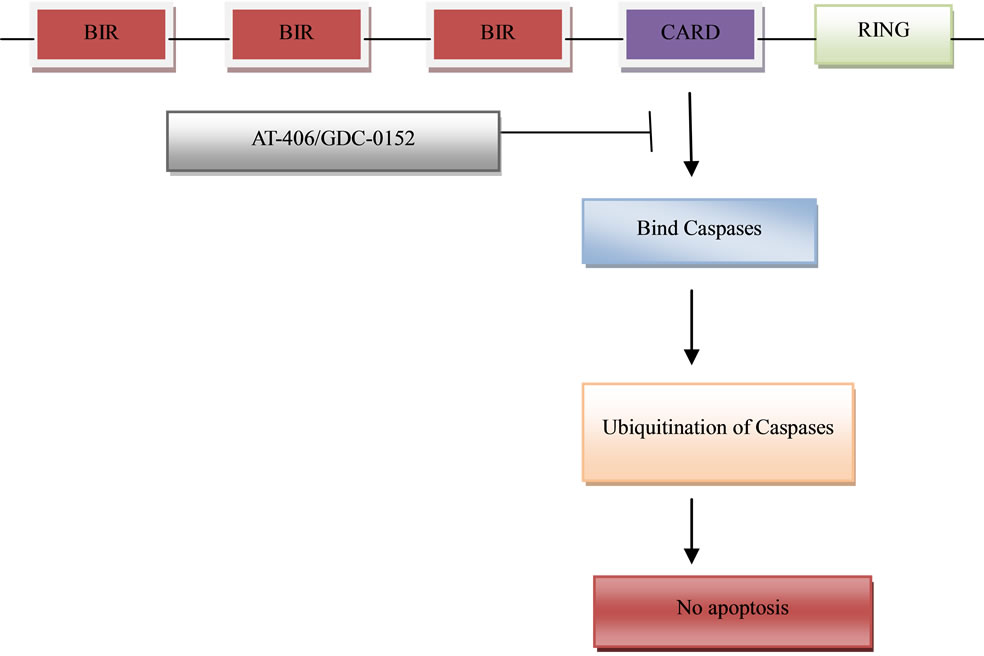 BIR BIR BIR CARD RING

AT-406/GDC-0152

Bind Caspases

Ubiquitination of Caspases

No apoptosis